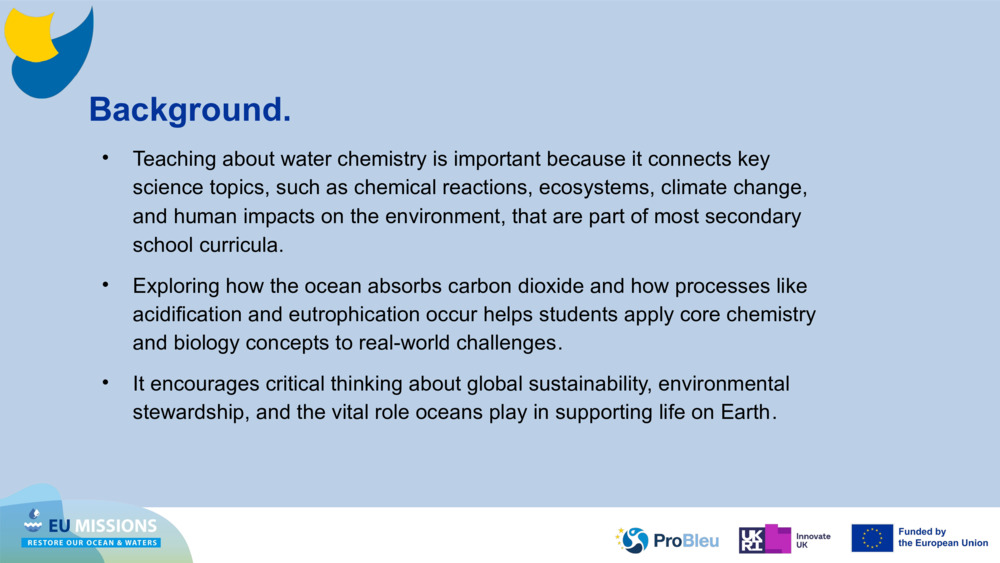 Background.

• Teaching about water chemistry is important because it connects key science topics, such as chemical reactions, ecosystems, climate change, and human impacts on the environment, that are part of most secondary school curricula.

• Exploring how the ocean absorbs carbon dioxide and how processes like acidification and eutrophication occur helps students apply core chemistry and biology concepts to real-world challenges.

• It encourages critical thinking about global sustainability, environmental stewardship, and the vital role oceans play in supporting life on Earth.

EU MISSIONS
RESTORE OUR OCEAN & WATERS

ProBleu

UKRI Innovate UK

Funded by the European Union